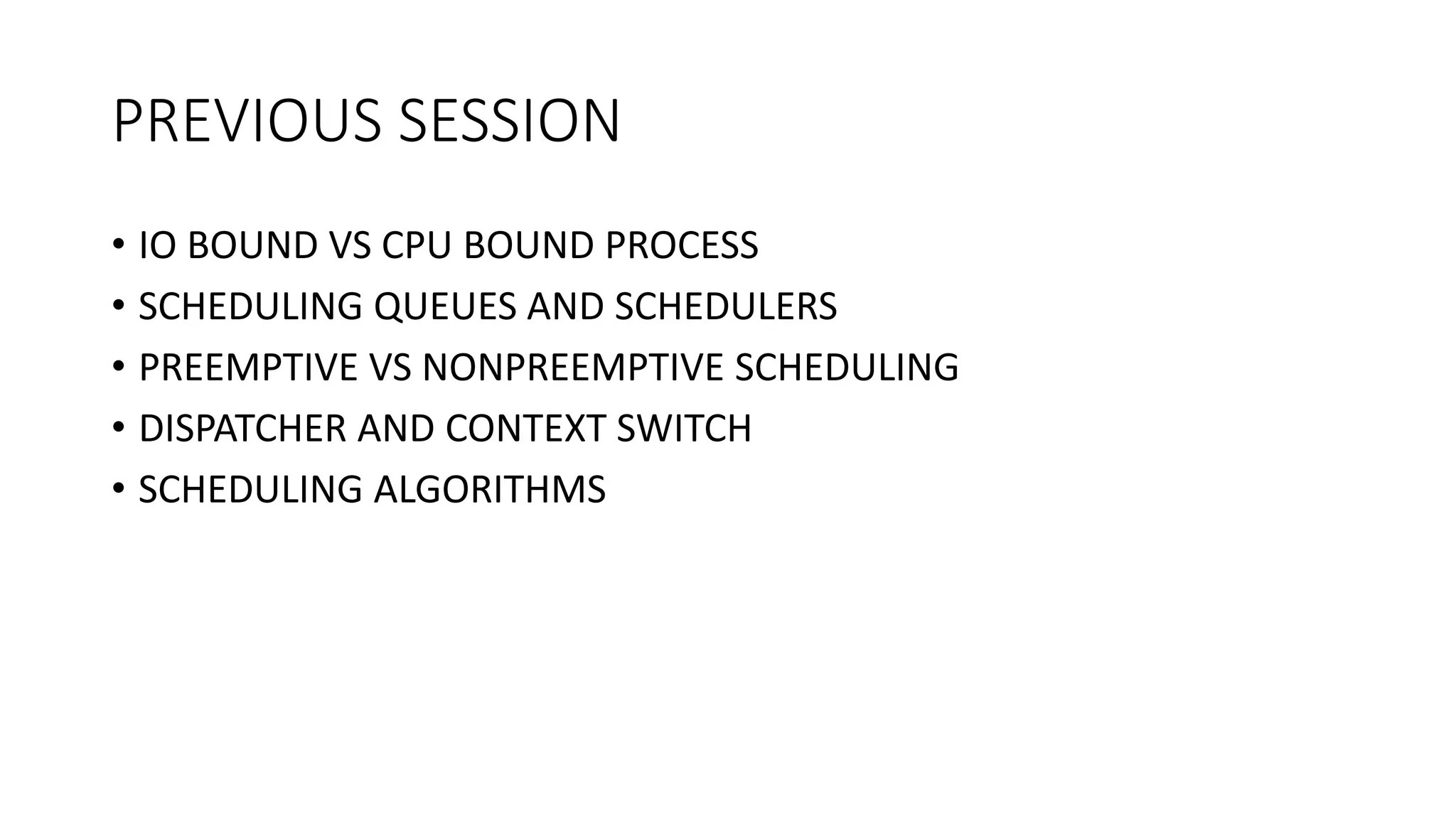 PREVIOUS SESSION

• IO BOUND VS CPU BOUND PROCESS
• SCHEDULING QUEUES AND SCHEDULERS
• PREEMPTIVE VS NONPREEMPTIVE SCHEDULING
• DISPATCHER AND CONTEXT SWITCH
• SCHEDULING ALGORITHMS